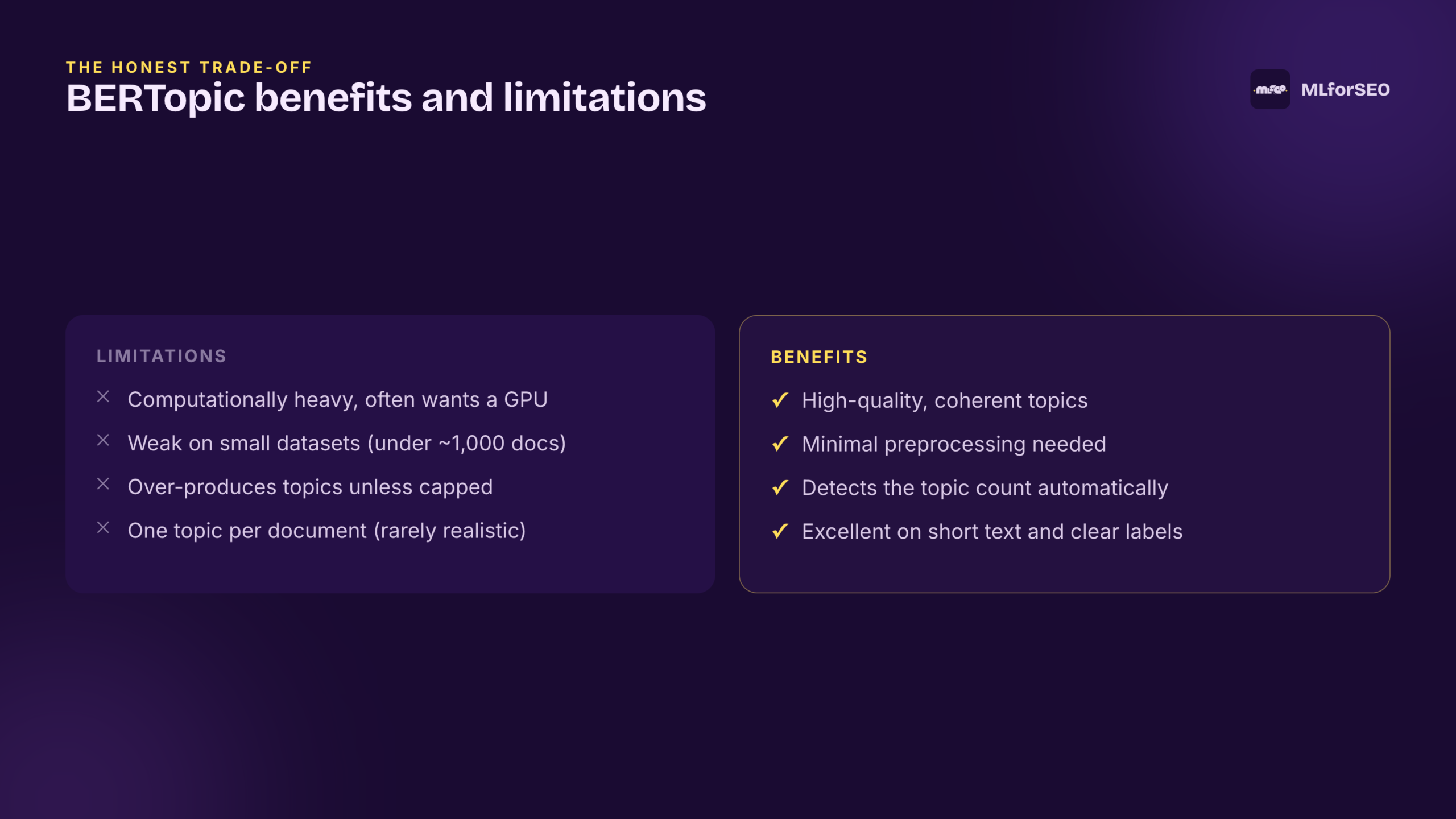 THE HONEST TRADE-OFF

BERTopic benefits and limitations

MLforSEO

LIMITATIONS

× Computationally heavy, often wants a GPU

× Weak on small datasets (under ~1,000 docs)

× Over-produces topics unless capped

× One topic per document (rarely realistic)

BENEFITS

✓ High-quality, coherent topics

✓ Minimal preprocessing needed

✓ Detects the topic count automatically

✓ Excellent on short text and clear labels